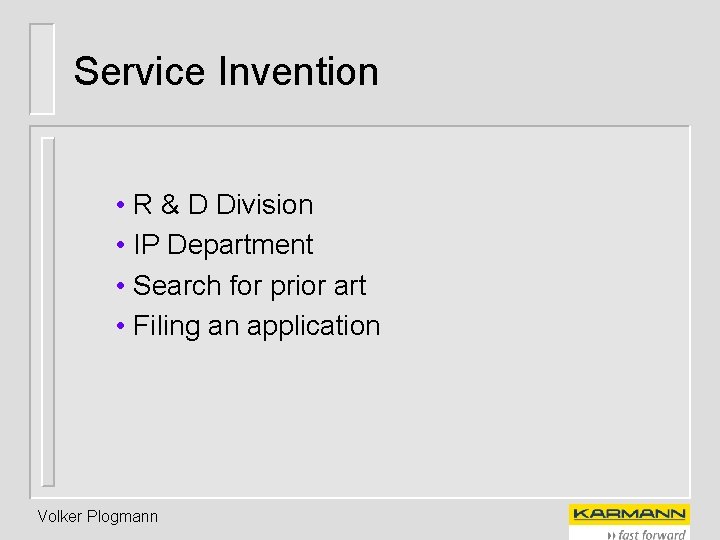 Service Invention

• R & D Division
• IP Department
• Search for prior art
• Filing an application

Volker Plogmann

KARMANN
fast forward